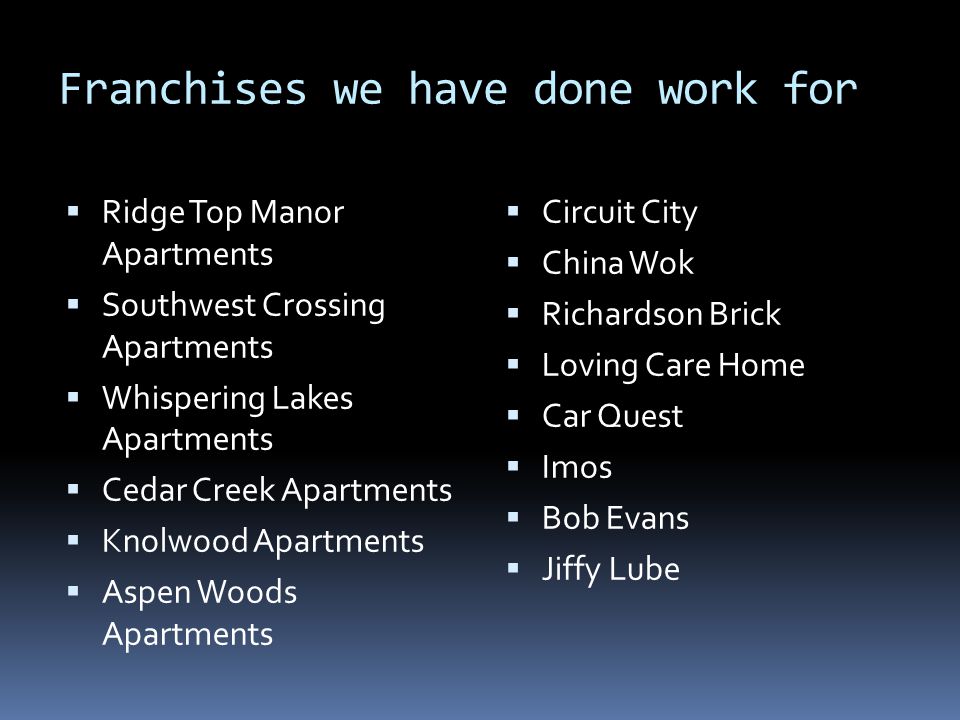 Franchises we have done work for

- Ridge Top Manor Apartments
- Southwest Crossing Apartments
- Whispering Lakes Apartments
- Cedar Creek Apartments
- Knolwood Apartments
- Aspen Woods Apartments

- Circuit City
- China Wok
- Richardson Brick
- Loving Care Home
- Car Quest
- Imos
- Bob Evans
- Jiffy Lube